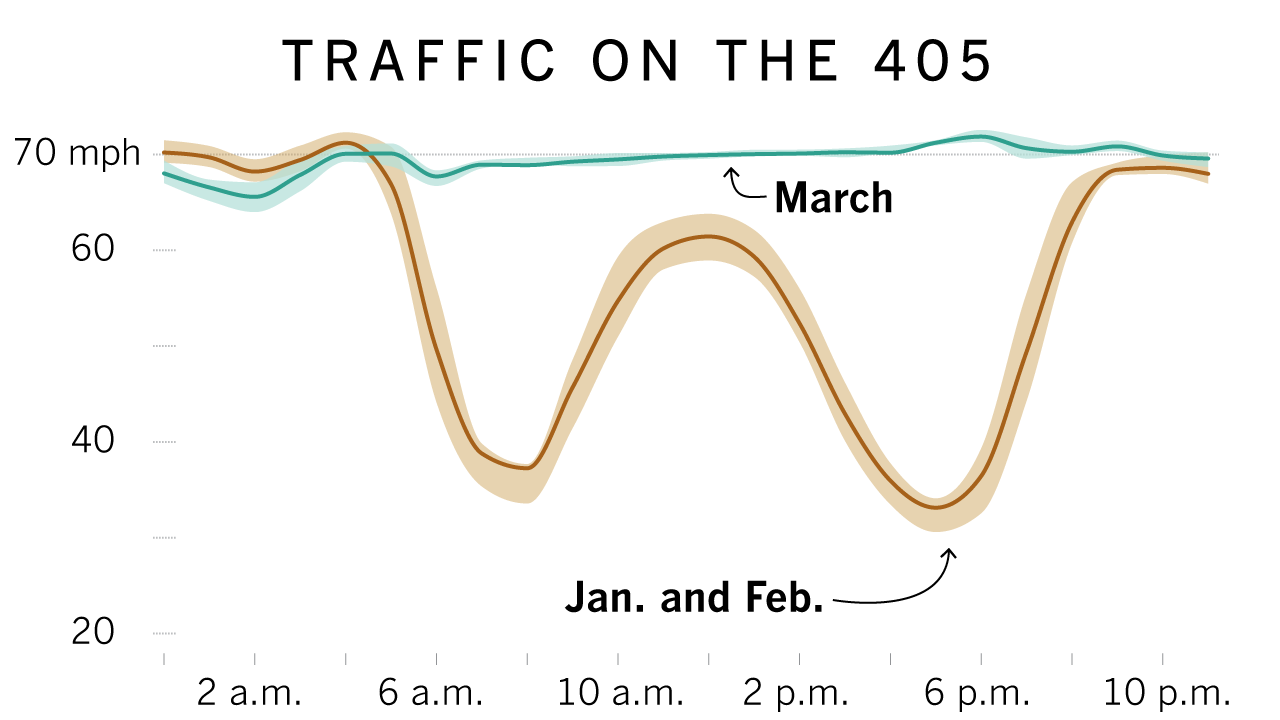 TRAFFIC ON THE 405

70 mph
60
40
20

March

Jan. and Feb.

2 a.m.
6 a.m.
10 a.m.
2 p.m.
6 p.m.
10 p.m.